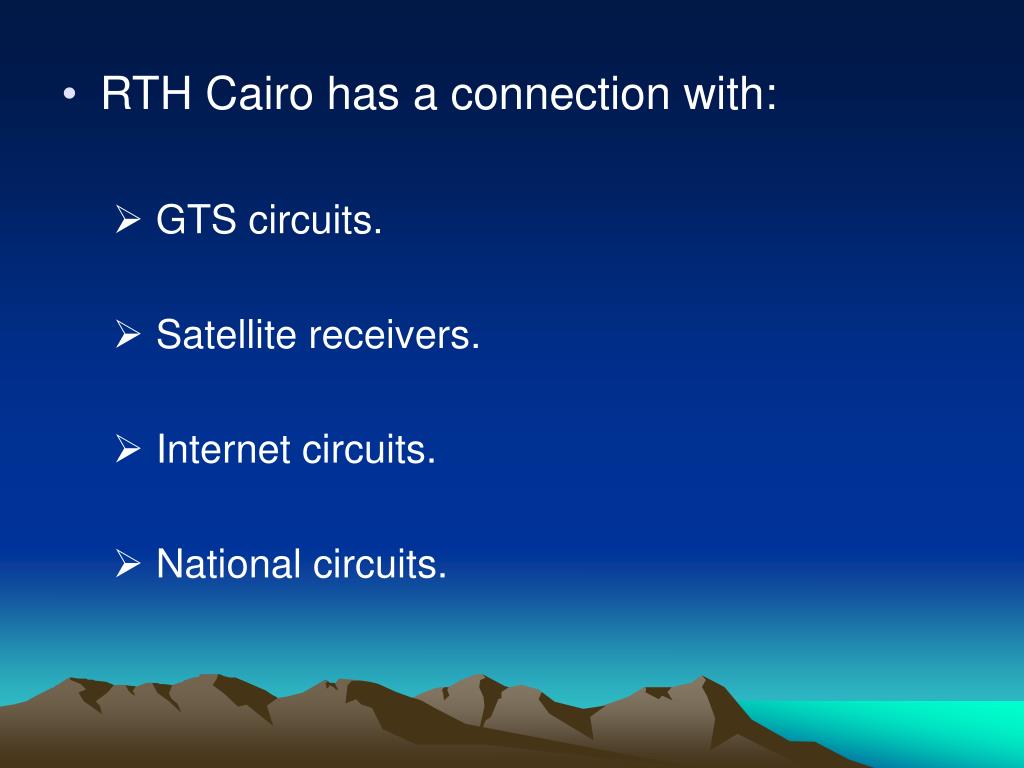 • RTH Cairo has a connection with:

➢ GTS circuits.

➢ Satellite receivers.

➢ Internet circuits.

➢ National circuits.